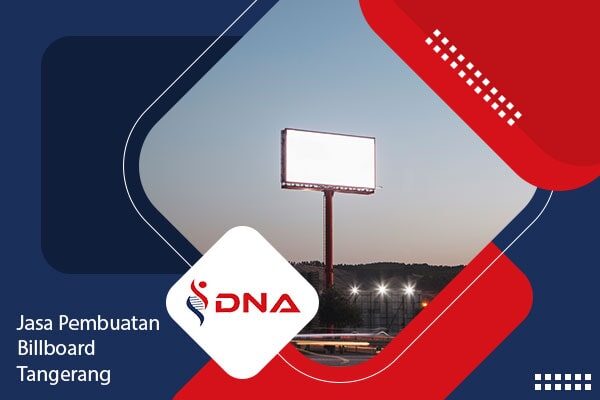 DNA

Jasa Pembuatan Billboard Tangerang